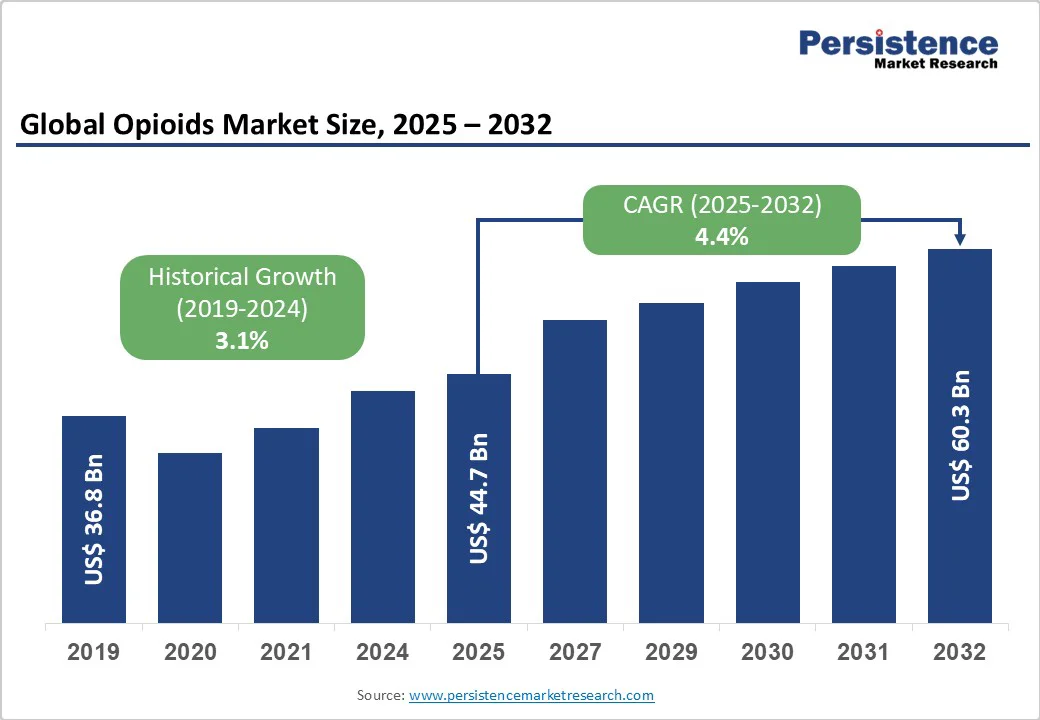 Persistence
Market Research

Global Opioids Market Size, 2025 – 2032

CAGR (2025-2032)
4.4%

Historical Growth
(2019-2024)
3.1%

US$ 36.8 Bn

US$ 44.7 Bn

US$ 60.3 Bn

2019
2020
2021
2024
2025
2027
2029
2030
2031
2032

Source: www.persistencemarketresearch.com